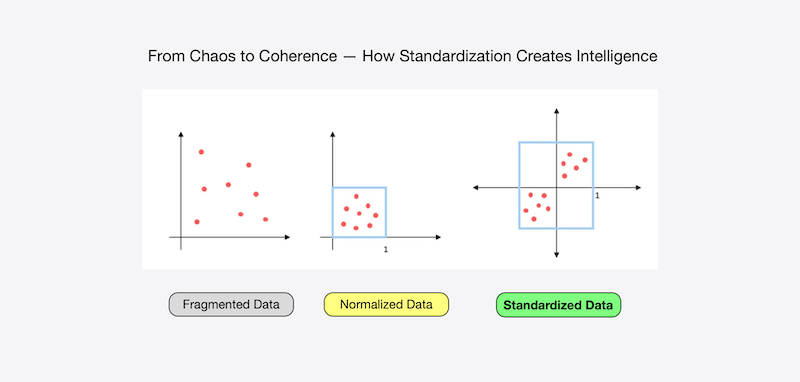 From Chaos to Coherence — How Standardization Creates Intelligence

1

1

Fragmented Data

Normalized Data

Standardized Data